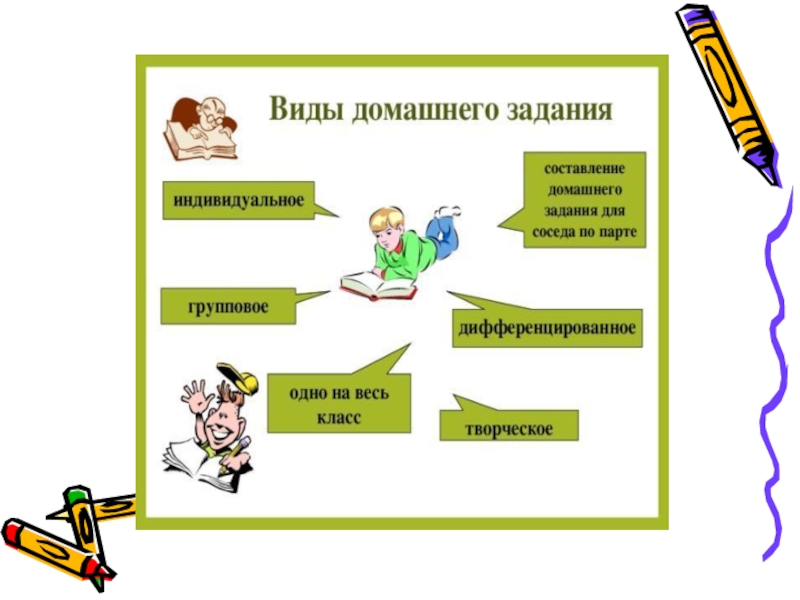 Виды домашнего задания

индивидуальное

составление домашнего задания для соседа по парте

групповое

дифференцированное

одно на весь класс

творческое